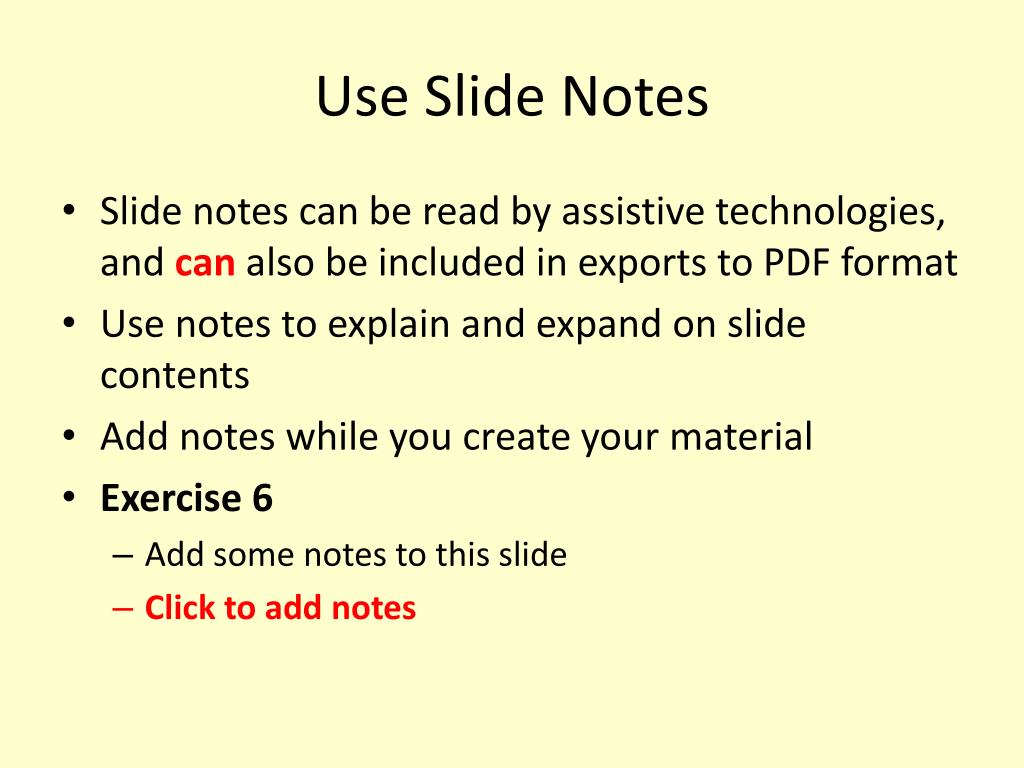 Use Slide Notes

• Slide notes can be read by assistive technologies, and can also be included in exports to PDF format
• Use notes to explain and expand on slide contents
• Add notes while you create your material
• Exercise 6
– Add some notes to this slide
– Click to add notes